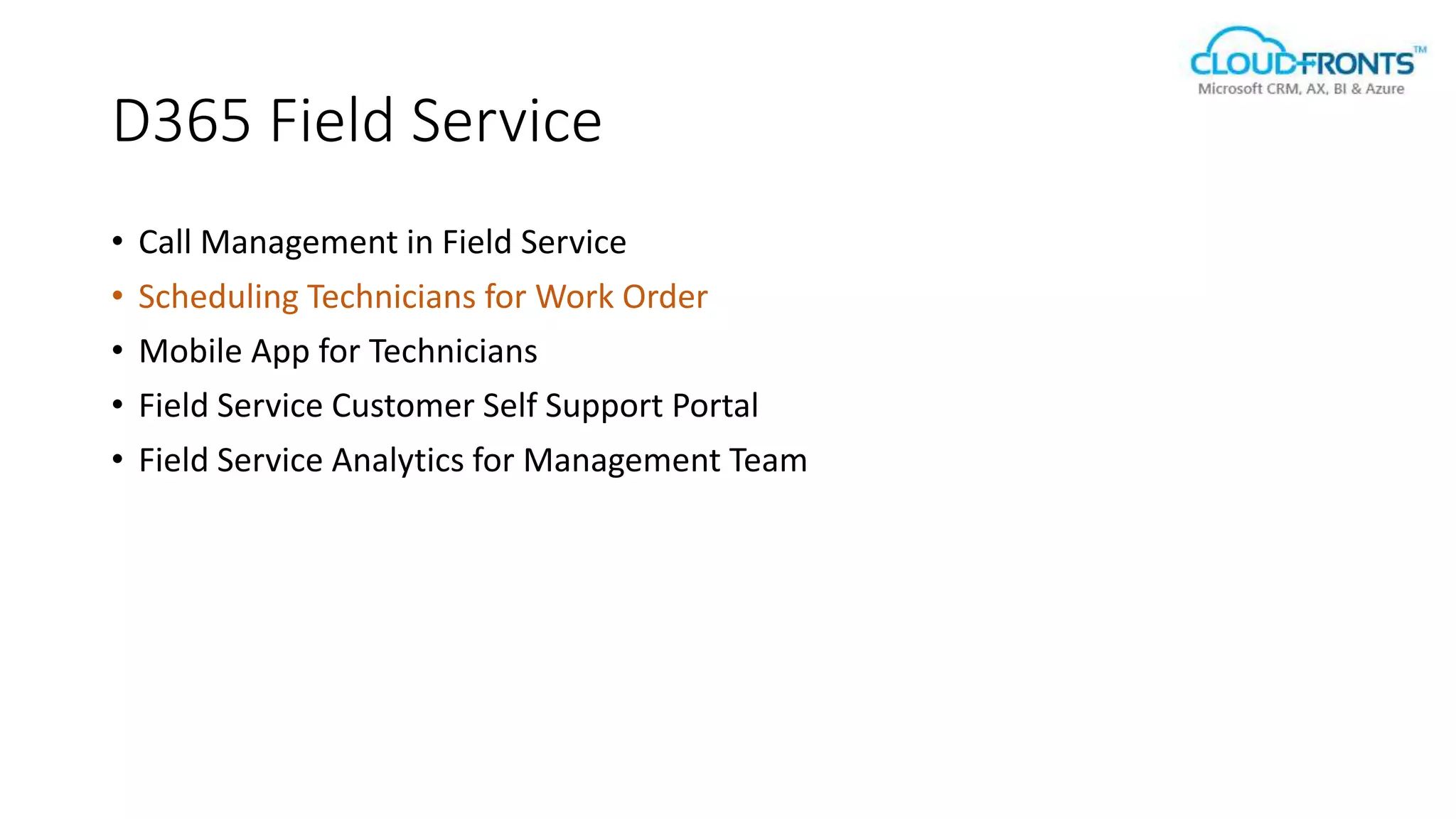 CLOUDFRONTS™
Microsoft CRM, AX, BI & Azure

D365 Field Service

• Call Management in Field Service
• Scheduling Technicians for Work Order
• Mobile App for Technicians
• Field Service Customer Self Support Portal
• Field Service Analytics for Management Team